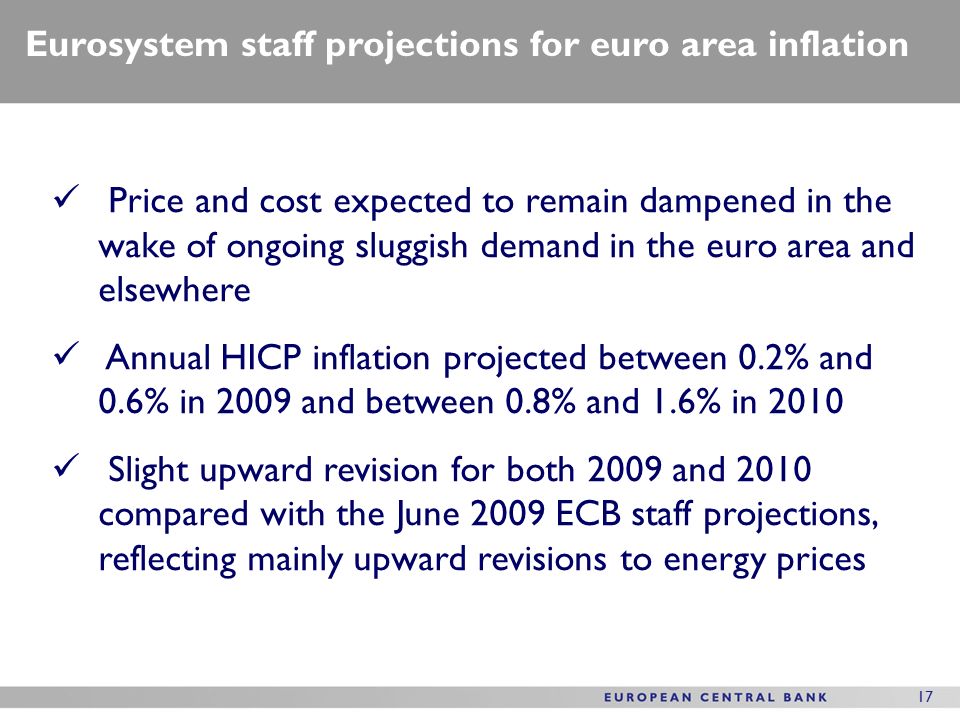 Eurosystem staff projections for euro area inflation

✓ Price and cost expected to remain dampened in the wake of ongoing sluggish demand in the euro area and elsewhere

✓ Annual HICP inflation projected between 0.2% and 0.6% in 2009 and between 0.8% and 1.6% in 2010

✓ Slight upward revision for both 2009 and 2010 compared with the June 2009 ECB staff projections, reflecting mainly upward revisions to energy prices

EUROPEAN CENTRAL BANK 17